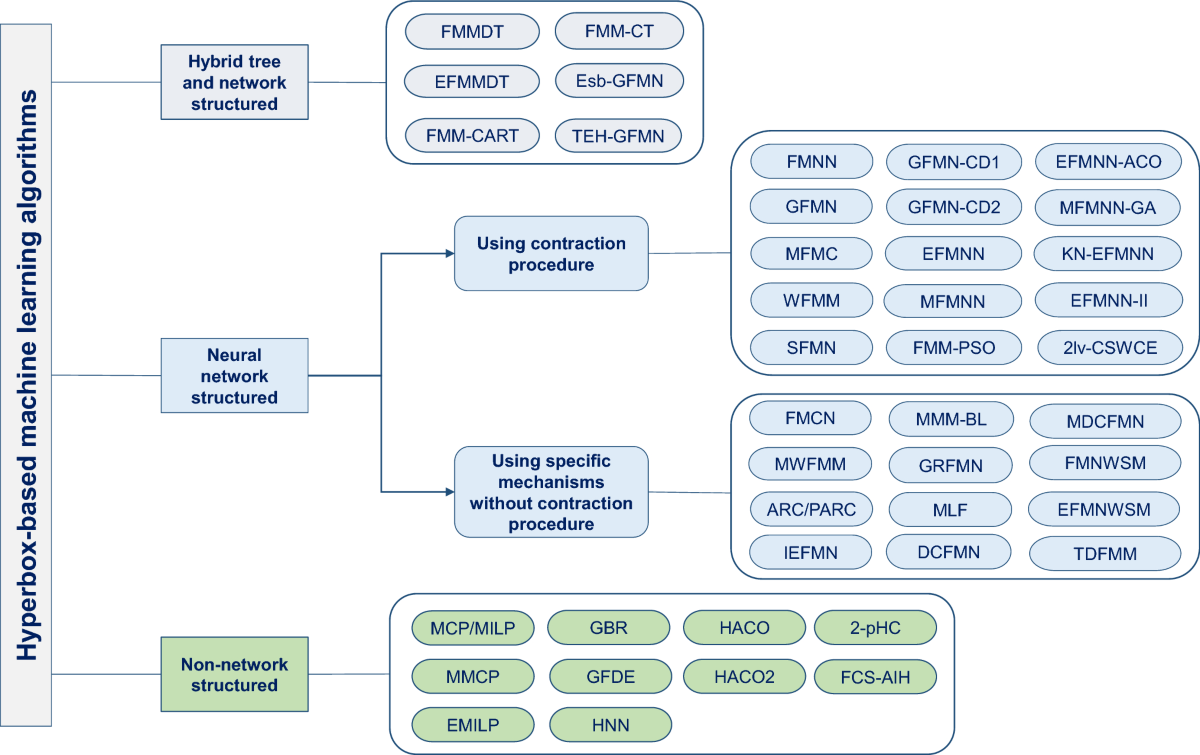 Hyperbox-based machine learning algorithms

Hybrid tree and network structured

FMMDT
FMM-CT
EFMMDT
Esb-GFMN
FMM-CART
TEH-GFMN

Neural network structured

Using contraction procedure

FMNN
GFMN-CD1
EFMNN-ACO
GFMN
GFMN-CD2
MFMNN-GA
MFMC
EFMNN
KN-EFMNN
WFMM
MFMNN
EFMNN-II
SFMN
FMM-PSO
2lv-CSWCE

Using specific mechanisms without contraction procedure

FMCN
MMM-BL
MDCFMN
MWFMM
GRFMN
FMNWSM
ARC/PARC
MLF
EFMNWSM
IEFMN
DCFMN
TDFMM

Non-network structured

MCP/MILP
GBR
HACO
2-pHC
MMCP
GFDE
HACO2
FCS-AIH
EMILP
HNN